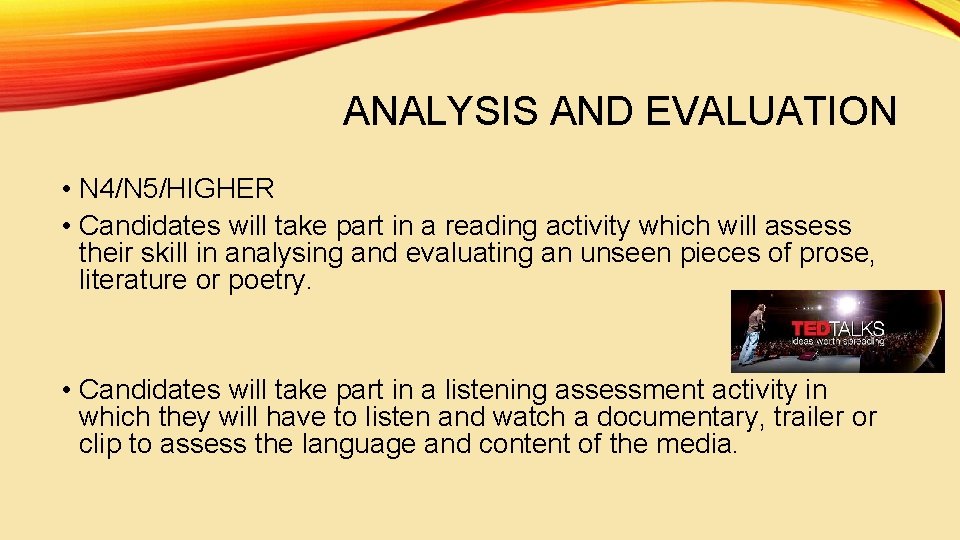 ANALYSIS AND EVALUATION

• N4/N5/HIGHER

• Candidates will take part in a reading activity which will assess their skill in analysing and evaluating an unseen pieces of prose, literature or poetry.

TEDTALKS
ideas worth spreading

• Candidates will take part in a listening assessment activity in which they will have to listen and watch a documentary, trailer or clip to assess the language and content of the media.